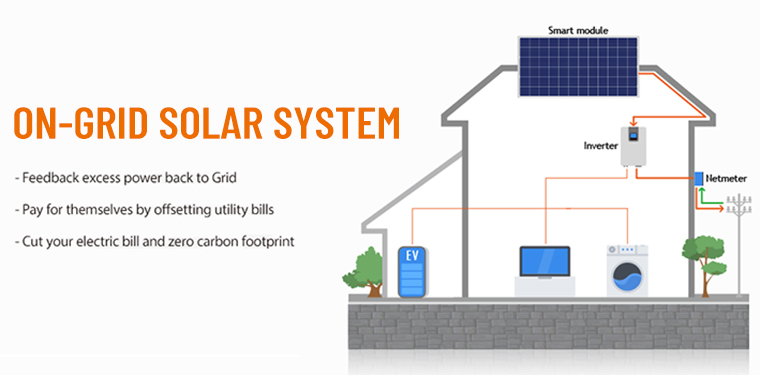 ON-GRID SOLAR SYSTEM

- Feedback excess power back to Grid

- Pay for themselves by offsetting utility bills

- Cut your electric bill and zero carbon footprint

Smart module

Inverter

Netmeter

EV